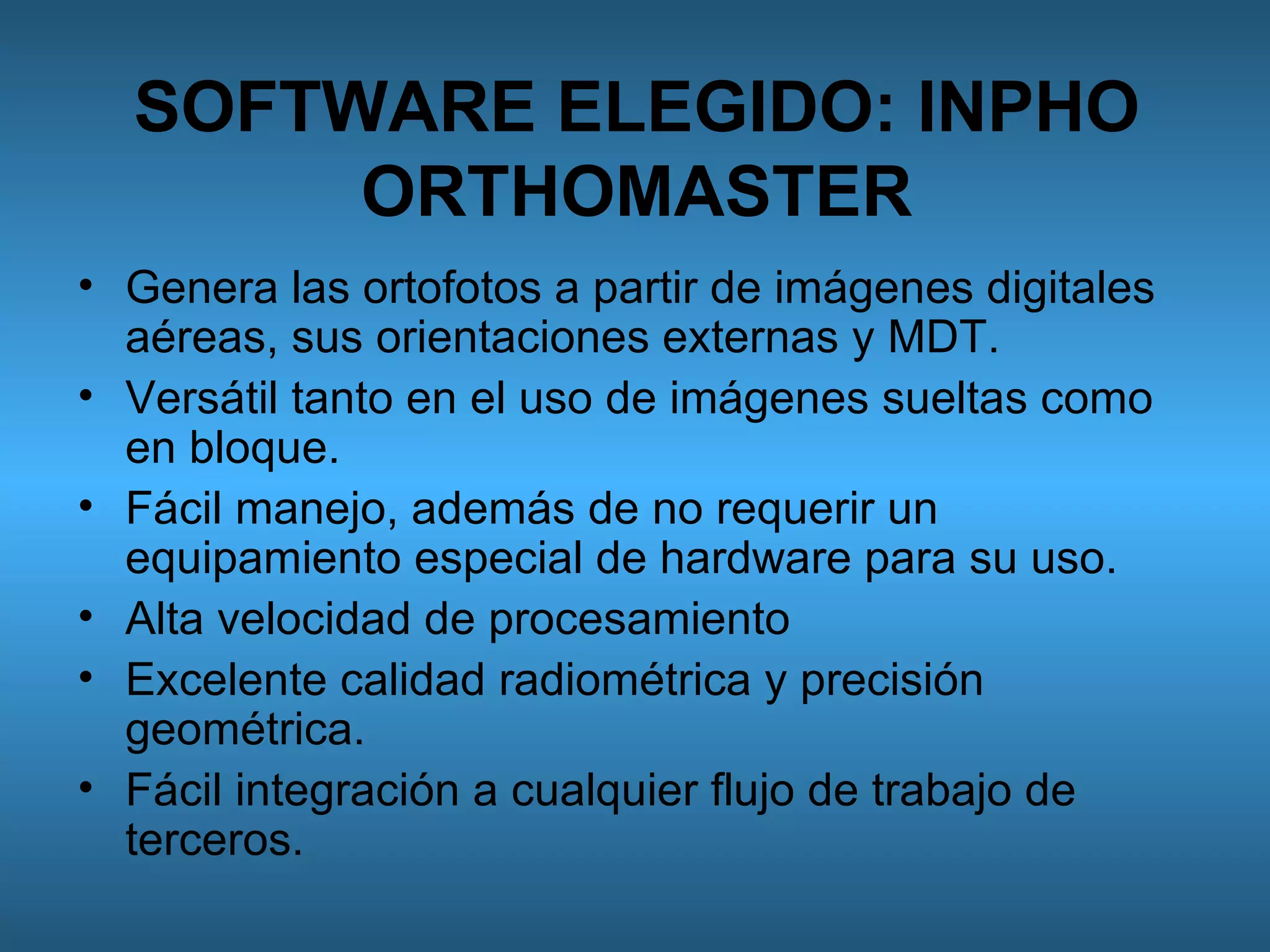 SOFTWARE ELEGIDO: INPHO ORTHOMASTER

• Genera las ortofotos a partir de imágenes digitales aéreas, sus orientaciones externas y MDT.
• Versátil tanto en el uso de imágenes sueltas como en bloque.
• Fácil manejo, además de no requerir un equipamiento especial de hardware para su uso.
• Alta velocidad de procesamiento
• Excelente calidad radiométrica y precisión geométrica.
• Fácil integración a cualquier flujo de trabajo de terceros.